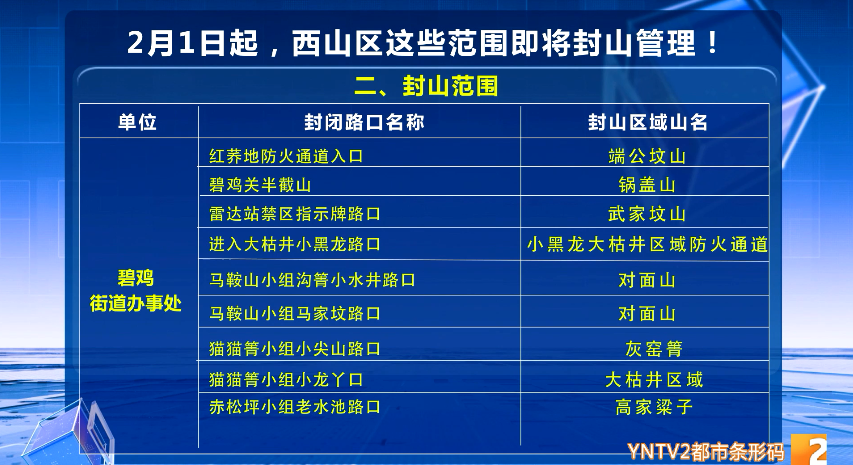 2月1日起，西山区这些范围即将封山管理！

二、封山范围

| 单位 | 封闭路口名称 | 封山区域山名 |
|---|---|---|
| 碧鸡街道办事处 | 红荞地防火通道入口 | 端公坟山 |
| | 碧鸡关半截山 | 锅盖山 |
| | 雷达站禁区指示牌路口 | 武家坟山 |
| | 进入大枯井小黑龙路口 | 小黑龙大枯井区域防火通道 |
| | 马鞍山小组沟箐小水井路口 | 对面山 |
| | 马鞍山小组马家坟路口 | 对面山 |
| | 猫猫箐小组小尖山路口 | 灰窑箐 |
| | 猫猫箐小组小龙丫口 | 大枯井区域 |
| | 赤松坪小组老水池路口 | 高家梁子 |

YNTV2都市条形码 2